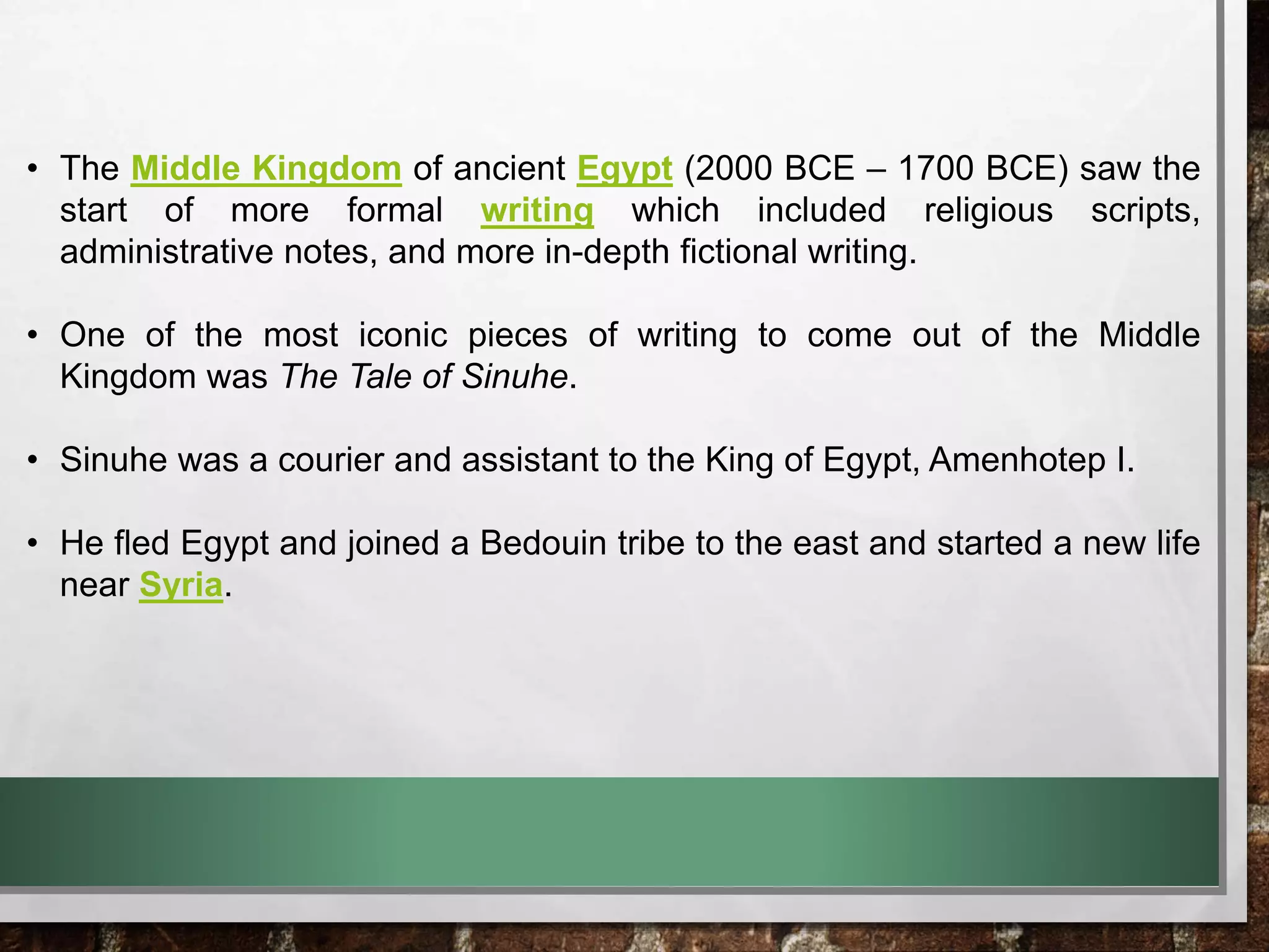 • The Middle Kingdom of ancient Egypt (2000 BCE – 1700 BCE) saw the start of more formal writing which included religious scripts, administrative notes, and more in-depth fictional writing.

• One of the most iconic pieces of writing to come out of the Middle Kingdom was The Tale of Sinuhe.

• Sinuhe was a courier and assistant to the King of Egypt, Amenhotep I.

• He fled Egypt and joined a Bedouin tribe to the east and started a new life near Syria.